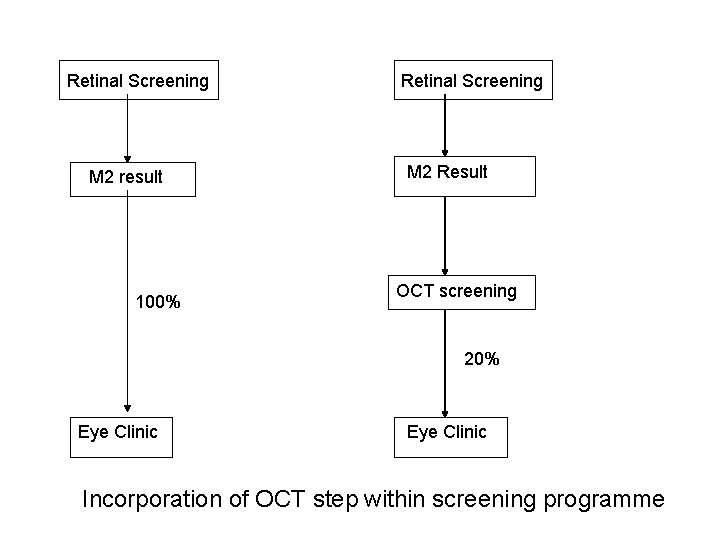 Retinal Screening

M2 result

100%

Eye Clinic

Retinal Screening

M2 Result

OCT screening

20%

Eye Clinic

Incorporation of OCT step within screening programme